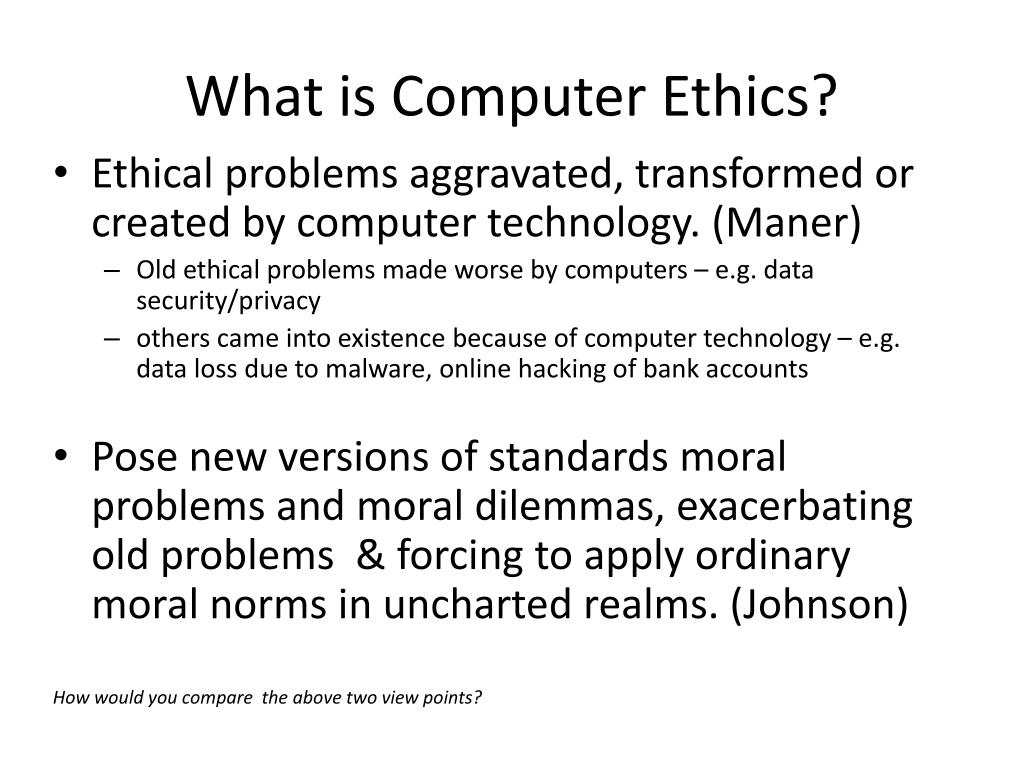 What is Computer Ethics?

• Ethical problems aggravated, transformed or created by computer technology. (Maner)
– Old ethical problems made worse by computers – e.g. data security/privacy
– others came into existence because of computer technology – e.g. data loss due to malware, online hacking of bank accounts

• Pose new versions of standards moral problems and moral dilemmas, exacerbating old problems & forcing to apply ordinary moral norms in uncharted realms. (Johnson)

How would you compare the above two view points?